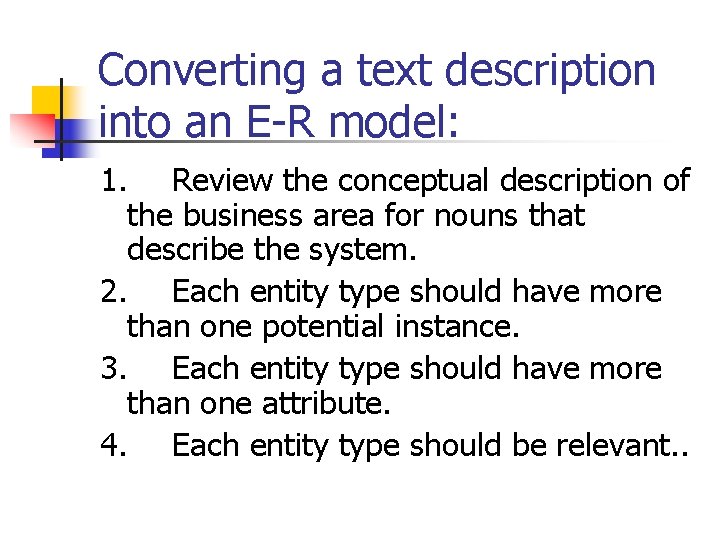 Converting a text description into an E-R model:

1. Review the conceptual description of the business area for nouns that describe the system.
2. Each entity type should have more than one potential instance.
3. Each entity type should have more than one attribute.
4. Each entity type should be relevant..